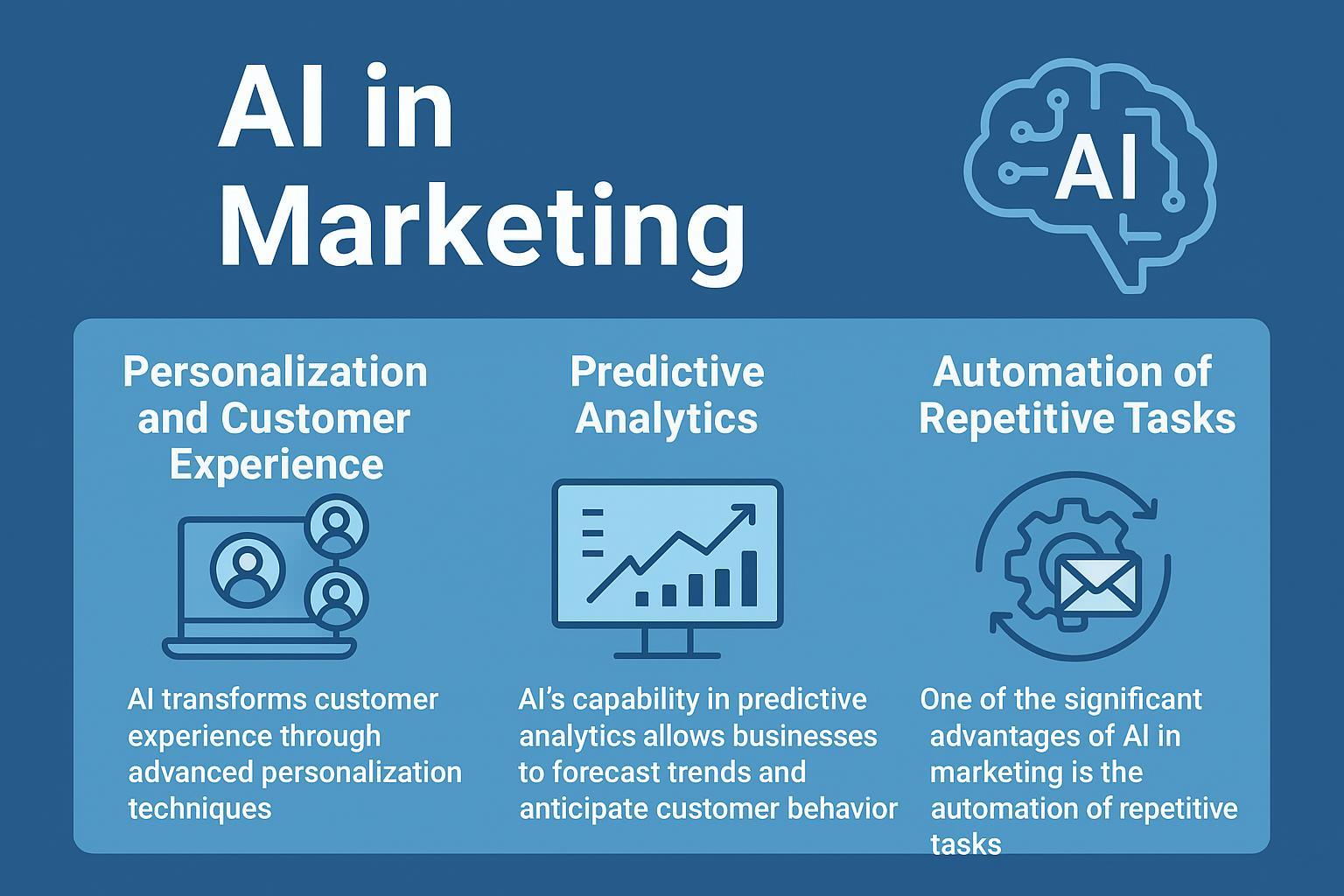 AI in Marketing

AI

Personalization and Customer Experience

AI transforms customer experience through advanced personalization techniques

Predictive Analytics

AI's capability in predictive analytics allows businesses to forecast trends and anticipate customer behavior

Automation of Repetitive Tasks

One of the significant advantages of AI in marketing is the automation of repetitive tasks